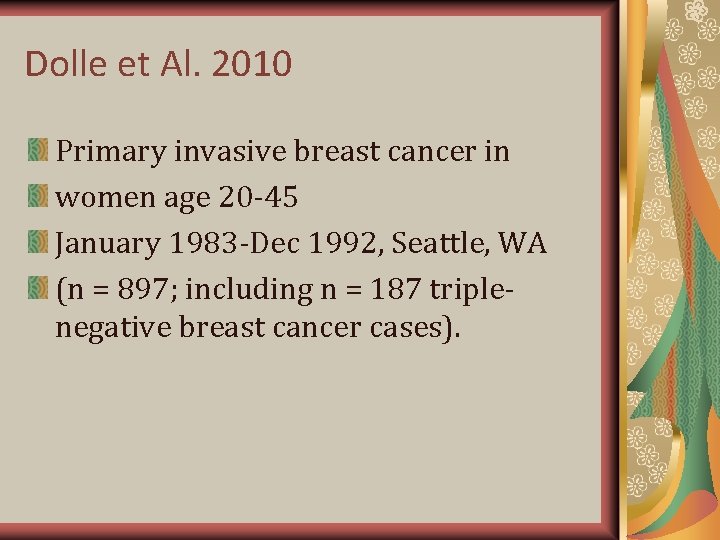 Dolle et Al. 2010

Primary invasive breast cancer in

women age 20-45

January 1983-Dec 1992, Seattle, WA

(n = 897; including n = 187 triple-negative breast cancer cases).